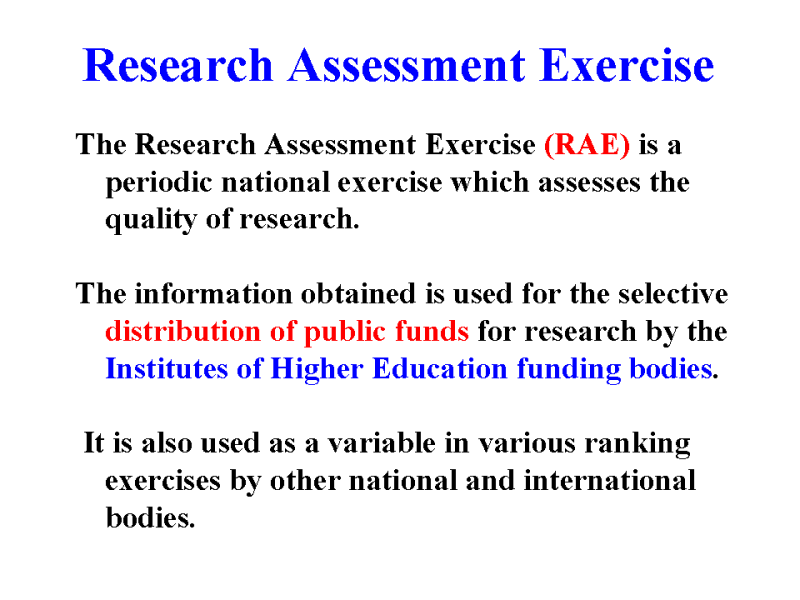 Research Assessment Exercise

The Research Assessment Exercise (RAE) is a periodic national exercise which assesses the quality of research.

The information obtained is used for the selective distribution of public funds for research by the Institutes of Higher Education funding bodies.

It is also used as a variable in various ranking exercises by other national and international bodies.